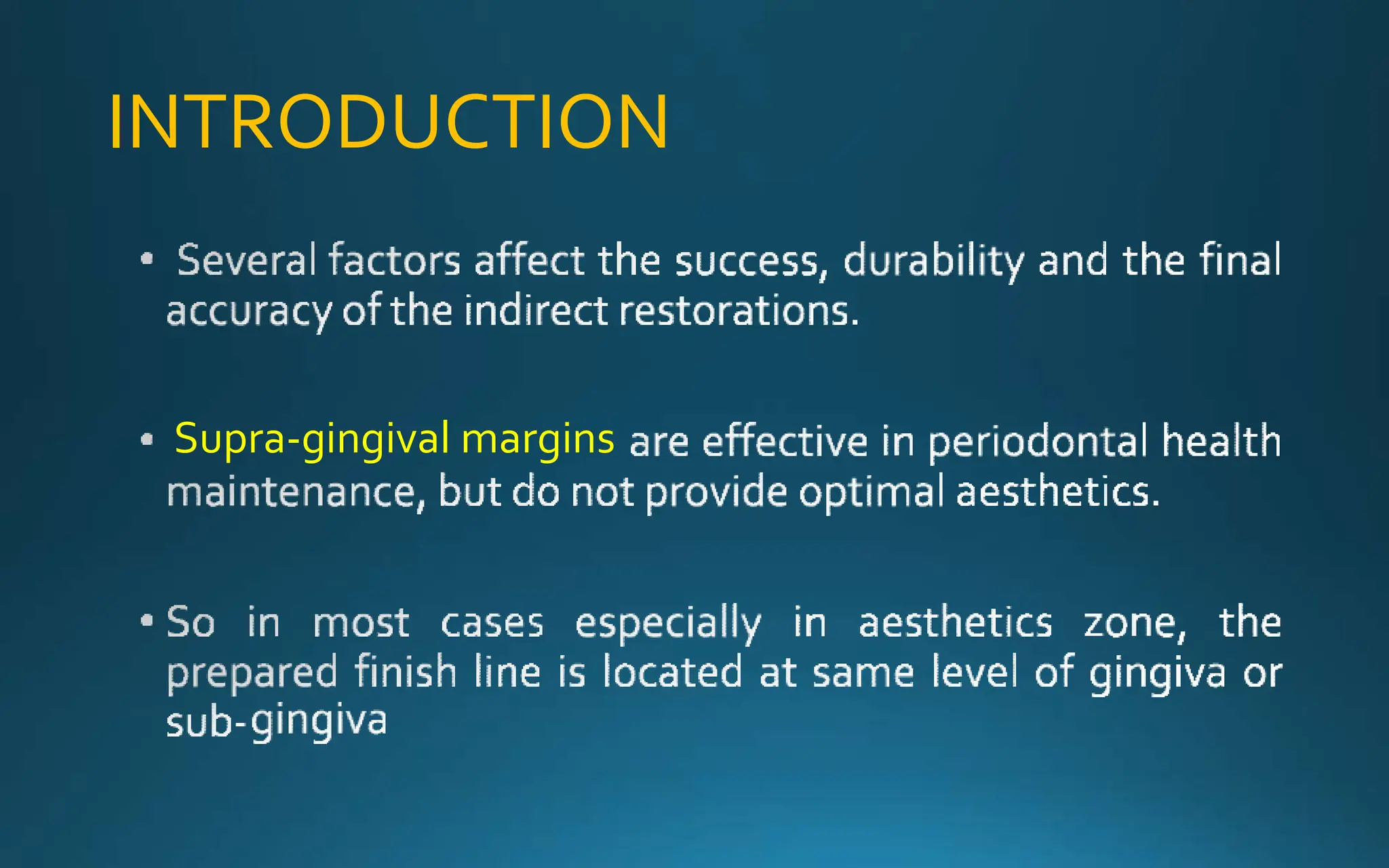 INTRODUCTION

• Several factors affect the success, durability and the final accuracy of the indirect restorations.

• Supra-gingival margins are effective in periodontal health maintenance, but do not provide optimal aesthetics.

• So in most cases especially in aesthetics zone, the prepared finish line is located at same level of gingiva or sub-gingiva